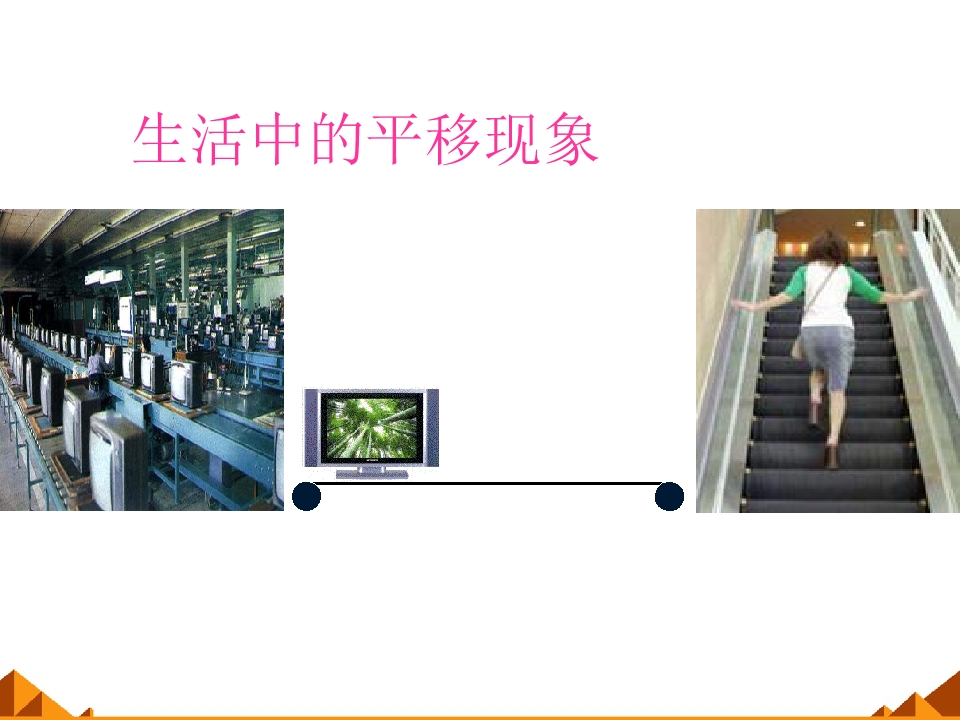 生活中的平移现象